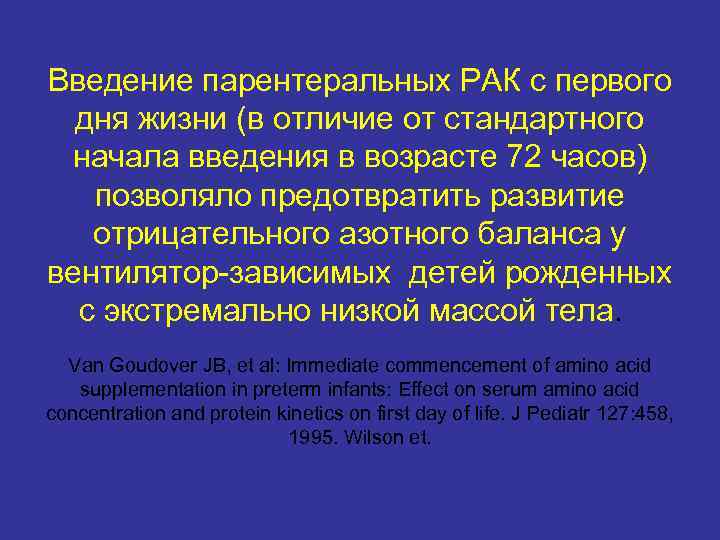 Введение парентеральных РАК с первого дня жизни (в отличие от стандартного начала введения в возрасте 72 часов) позволяло предотвратить развитие отрицательного азотного баланса у вентилятор-зависимых детей рожденных с экстремально низкой массой тела.

Van Goudover JB, et al: Immediate commencement of amino acid supplementation in preterm infants: Effect on serum amino acid concentration and protein kinetics on first day of life. J Pediatr 127:458, 1995. Wilson et.